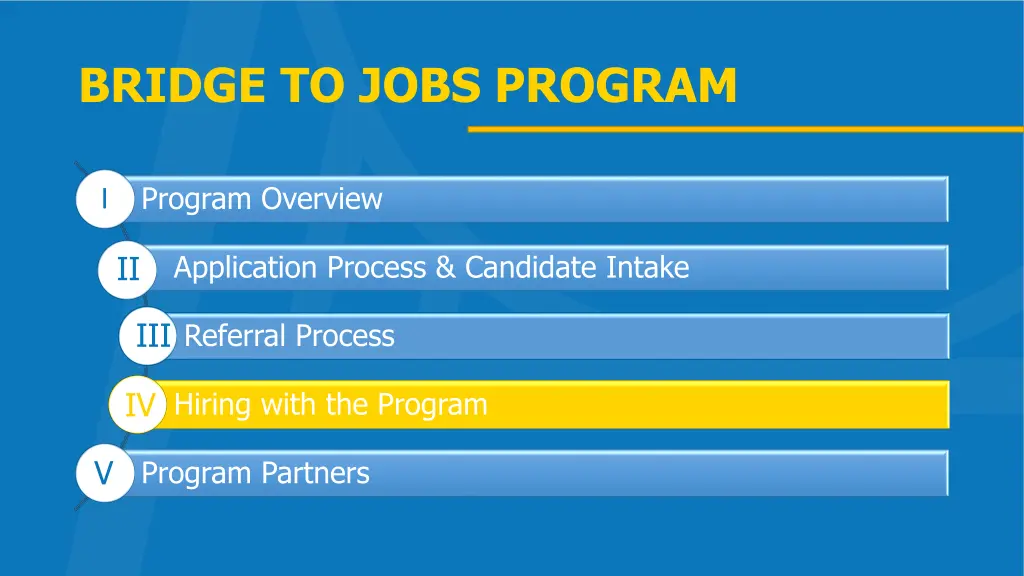 BRIDGE TO JOBS PROGRAM

I Program Overview

II Application Process & Candidate Intake

III Referral Process

IV Hiring with the Program

V Program Partners